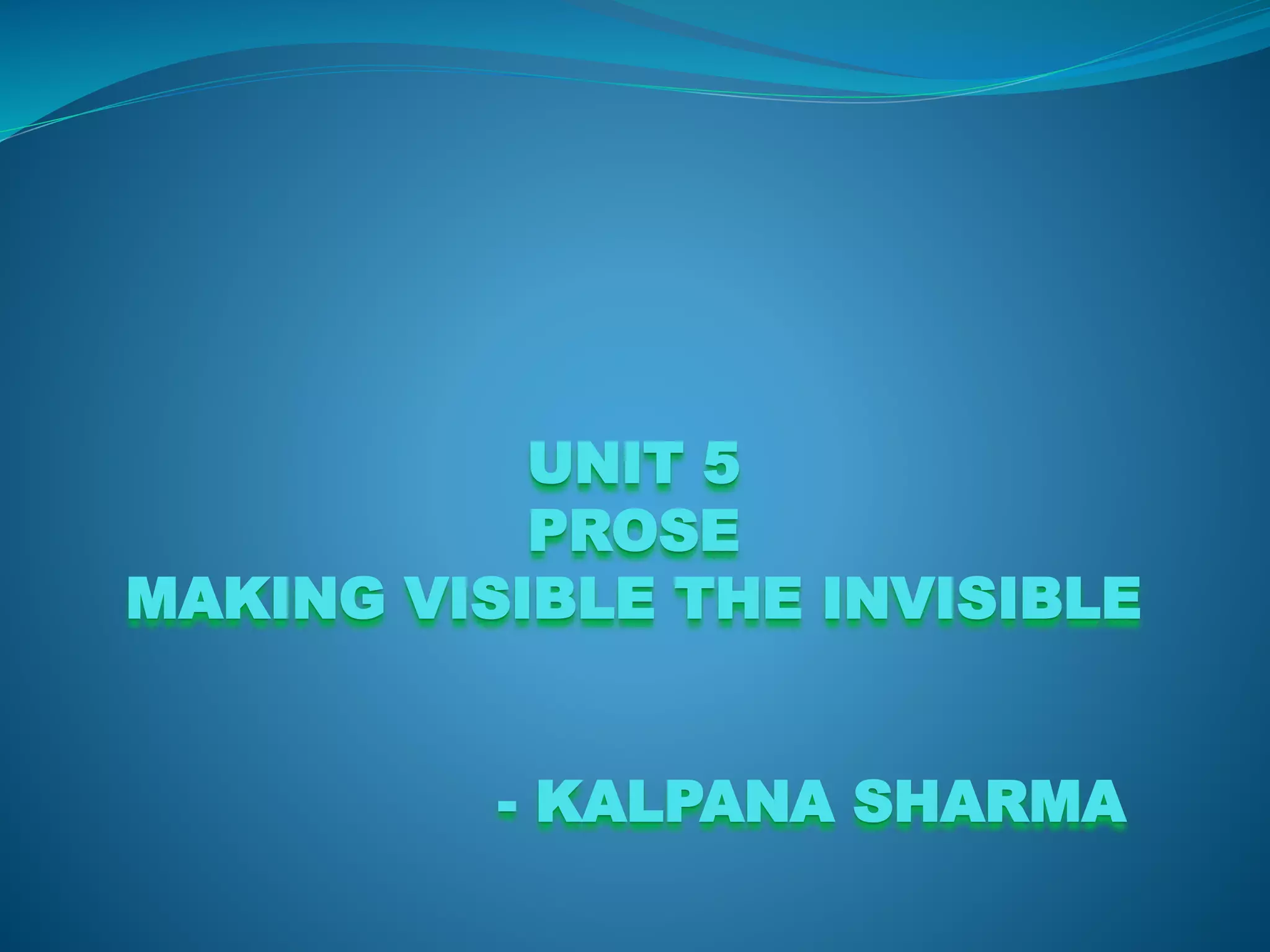 UNIT 5
PROSE
MAKING VISIBLE THE INVISIBLE

- KALPANA SHARMA